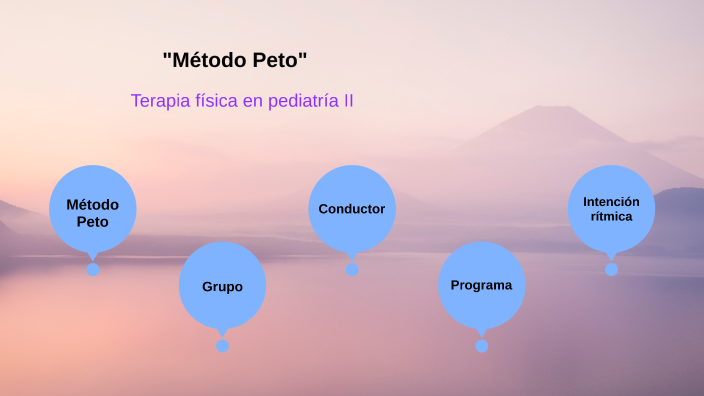 "Método Peto"

Terapia física en pediatría II

Método Peto

Grupo

Conductor

Programa

Intención rítmica